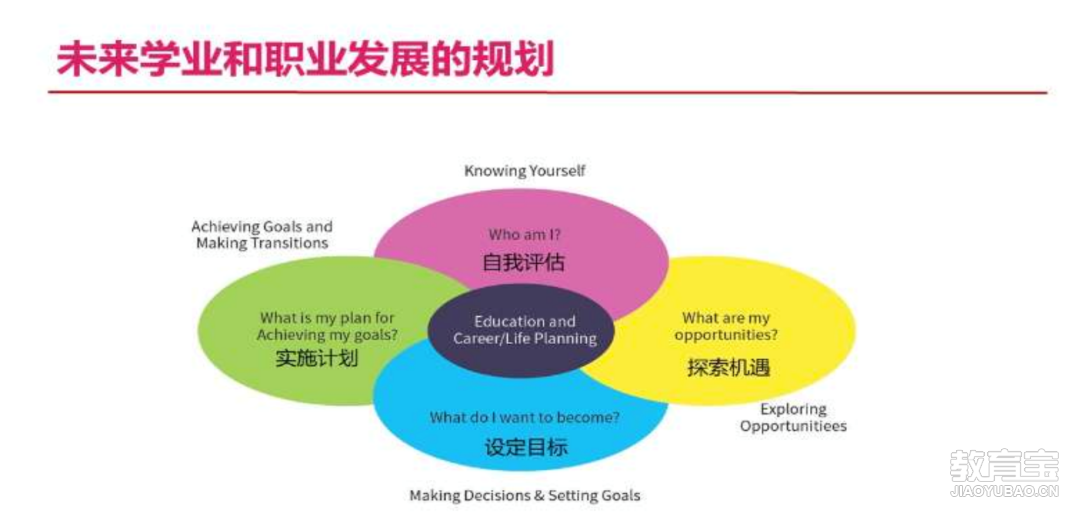 未来学业和职业发展的规划

Knowing Yourself

Achieving Goals and Making Transitions

Who am I?
自我评估

What is my plan for Achieving my goals?
实施计划

Education and Career/Life Planning

What are my opportunities?
探索机遇

What do I want to become?
设定目标

Exploring Opportunitiees

Making Decisions & Setting Goals

教育宝
JIAOYUBAO.CN